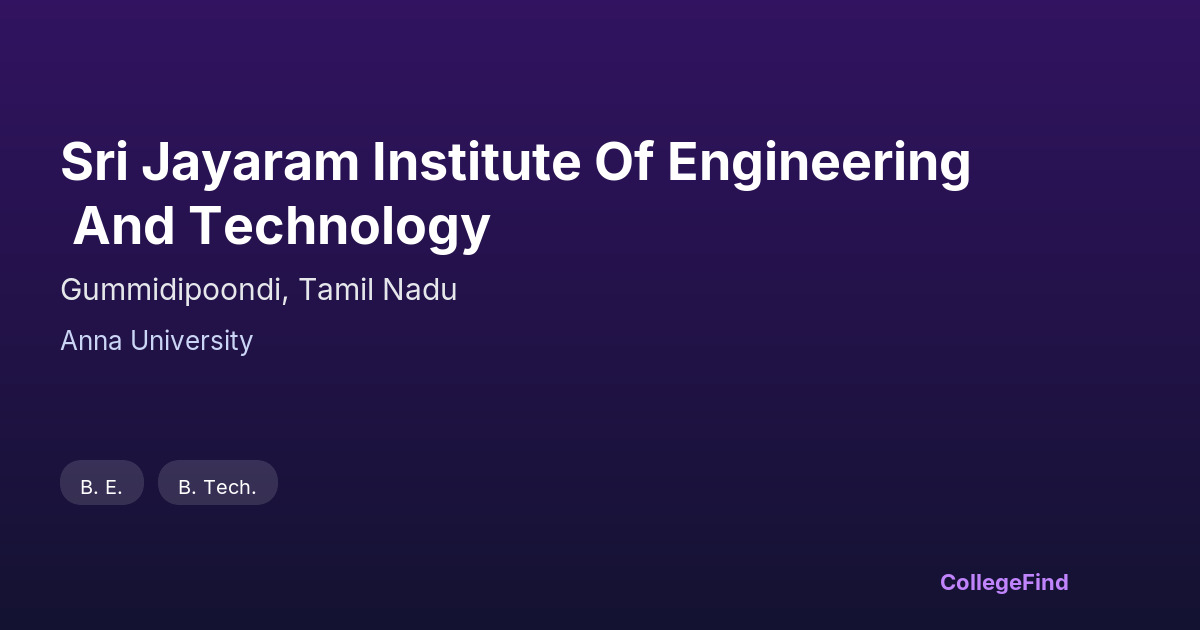 Sri Jayaram Institute Of Engineering And Technology

Gummidipoondi, Tamil Nadu

Anna University

B. E.

B. Tech.

CollegeFind